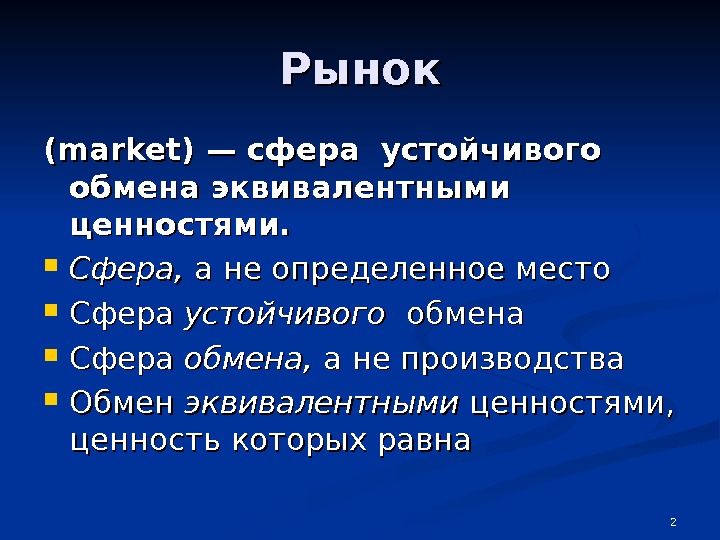 Рынок

(market) — сфера устойчивого обмена эквивалентными ценностями.

- Сфера, а не определенное место
- Сфера устойчивого обмена
- Сфера обмена, а не производства
- Обмен эквивалентными ценностями, ценность которых равна

2